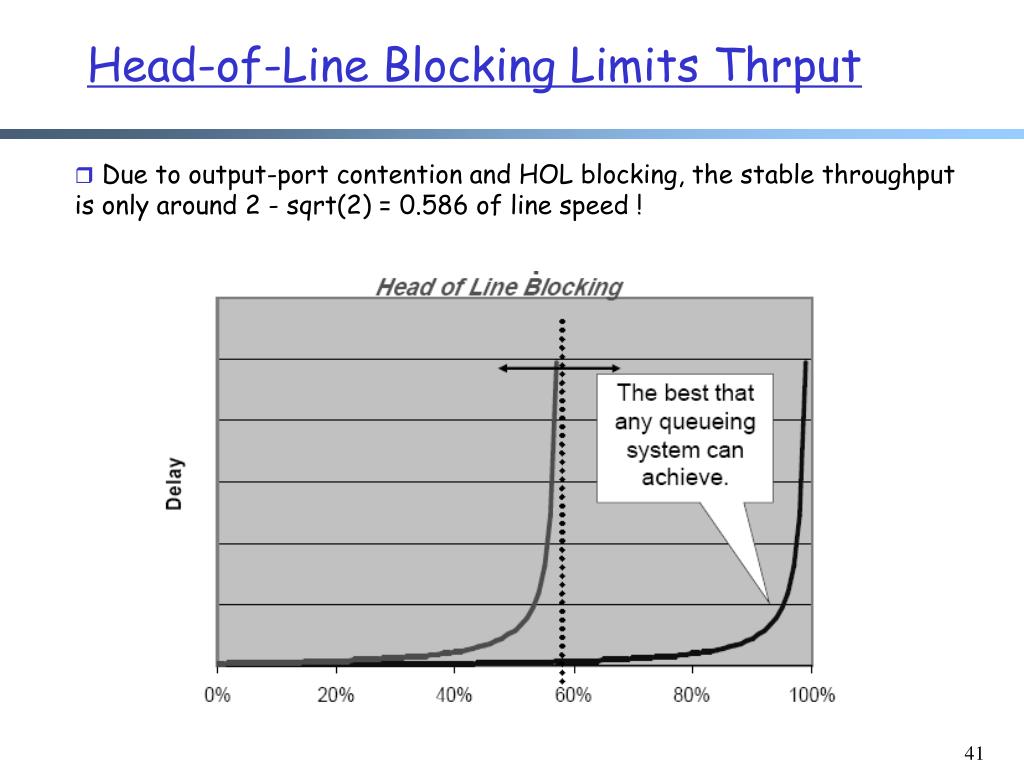 Head-of-Line Blocking Limits Thrput

Due to output-port contention and HOL blocking, the stable throughput is only around 2 - sqrt(2) = 0.586 of line speed !

Head of Line Blocking

The best that any queueing system can achieve.

Delay

0%
20%
40%
60%
80%
100%

41